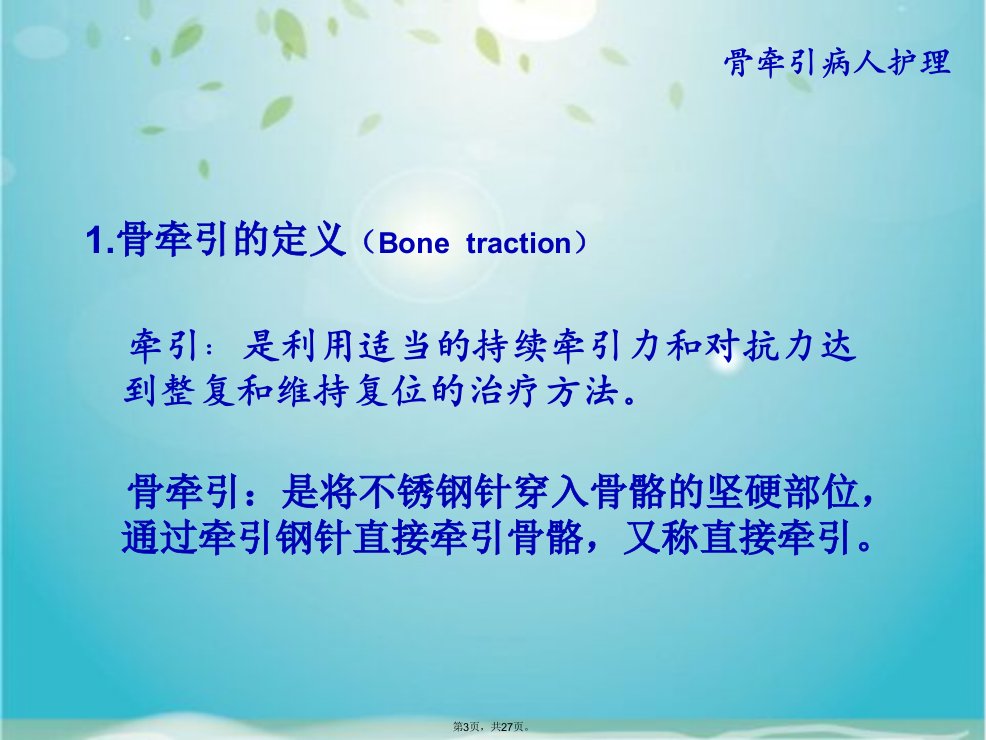 骨牵引病人护理

1.骨牵引的定义（Bone traction）

牵引：是利用适当的持续牵引力和对抗力达到整复和维持复位的治疗方法。

骨牵引：是将不锈钢针穿入骨骼的坚硬部位，通过牵引钢针直接牵引骨骼，又称直接牵引。

第3页，共27页。